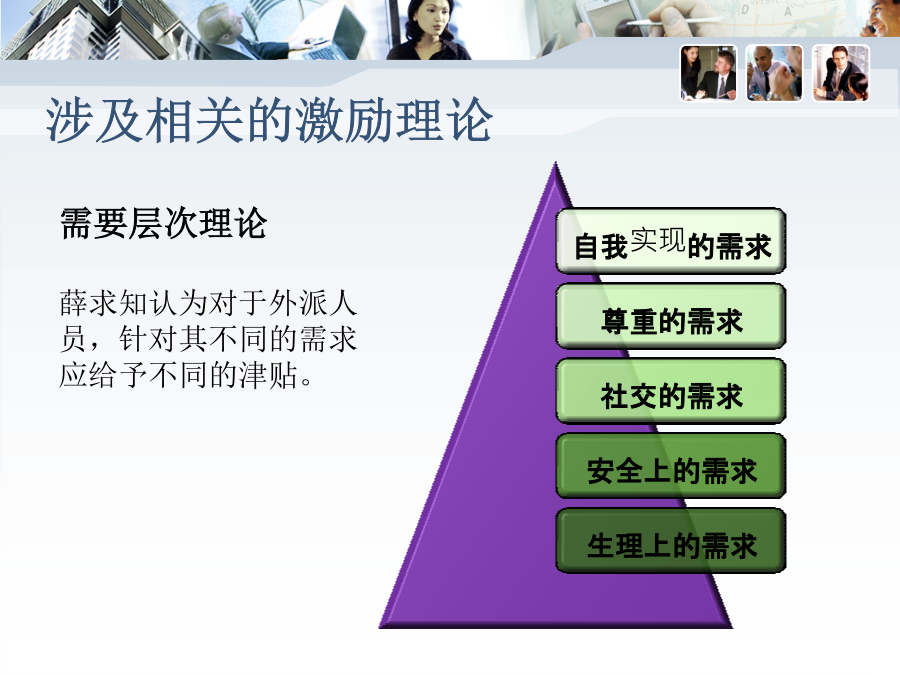 涉及相关的激励理论

需要层次理论

薛求知认为对于外派人员，针对其不同的需求应给予不同的津贴。

自我实现的需求

尊重的需求

社交的需求

安全上的需求

生理上的需求